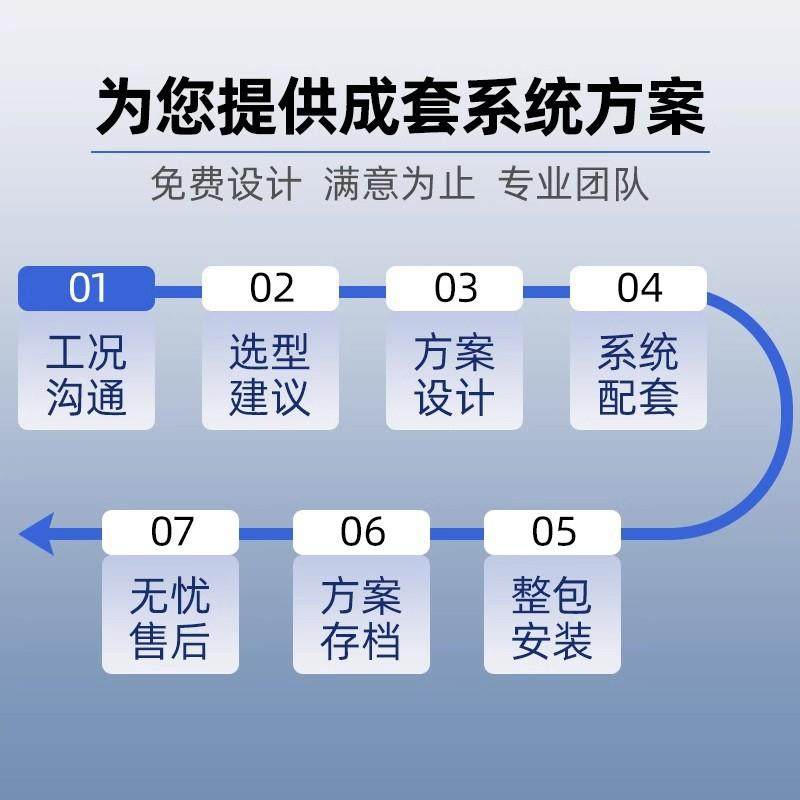 为您提供成套系统方案

免费设计 满意为止 专业团队

01
工况沟通

02
选型建议

03
方案设计

04
系统配套

05
整包安装

06
方案存档

07
无忧售后